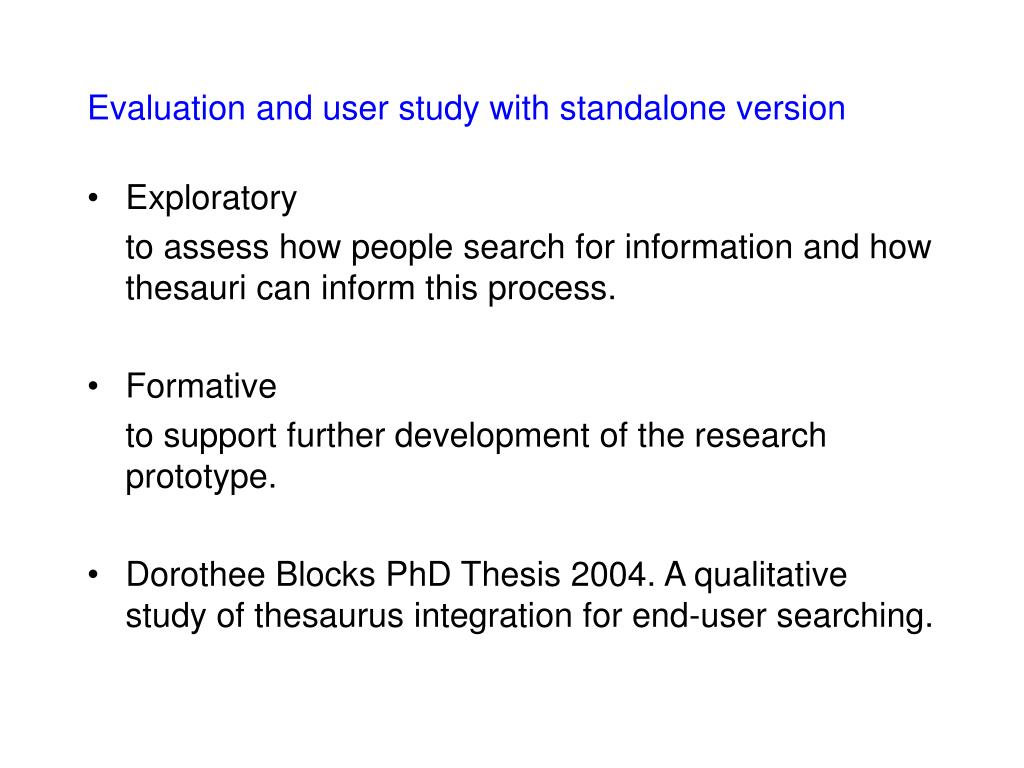 Evaluation and user study with standalone version

• Exploratory

to assess how people search for information and how thesauri can inform this process.

• Formative

to support further development of the research prototype.

• Dorothee Blocks PhD Thesis 2004. A qualitative study of thesaurus integration for end-user searching.